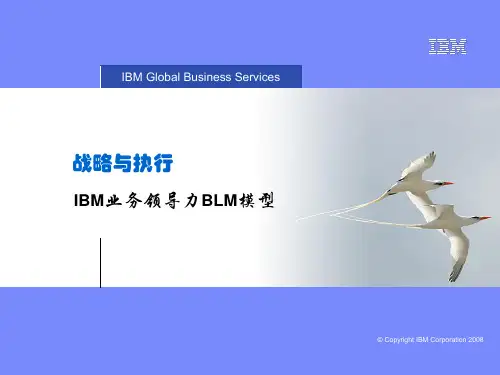 IBM

IBM Global Business Services

战略与执行

IBM业务领导力BLM模型

© Copyright IBM Corporation 2008